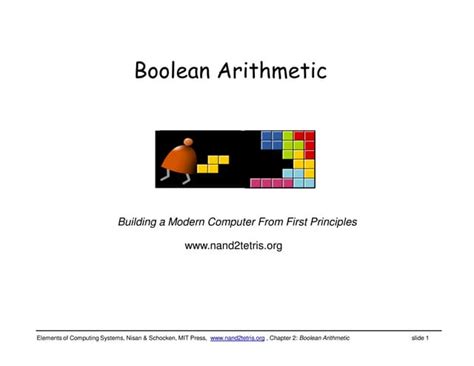 Boolean Arithmetic

Building a Modern Computer From First Principles

www.nand2tetris.org

Elements of Computing Systems, Nisan & Schocken, MIT Press, www.nand2tetris.org , Chapter 2: Boolean Arithmetic

slide 1